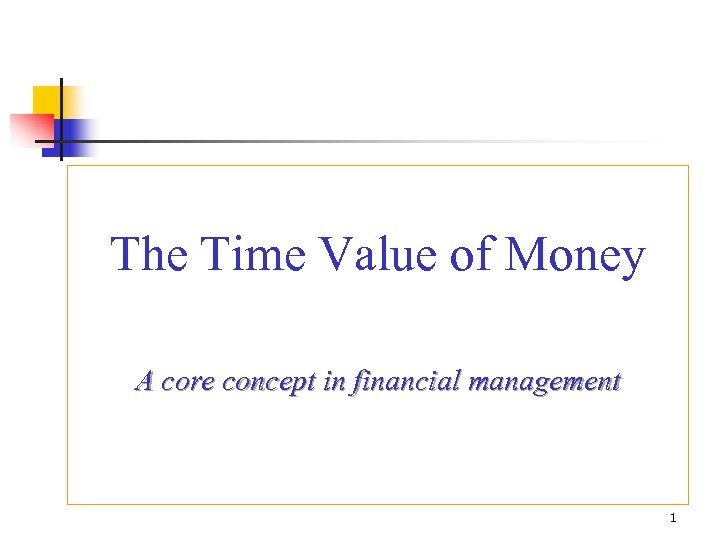 The Time Value of Money

A core concept in financial management

1